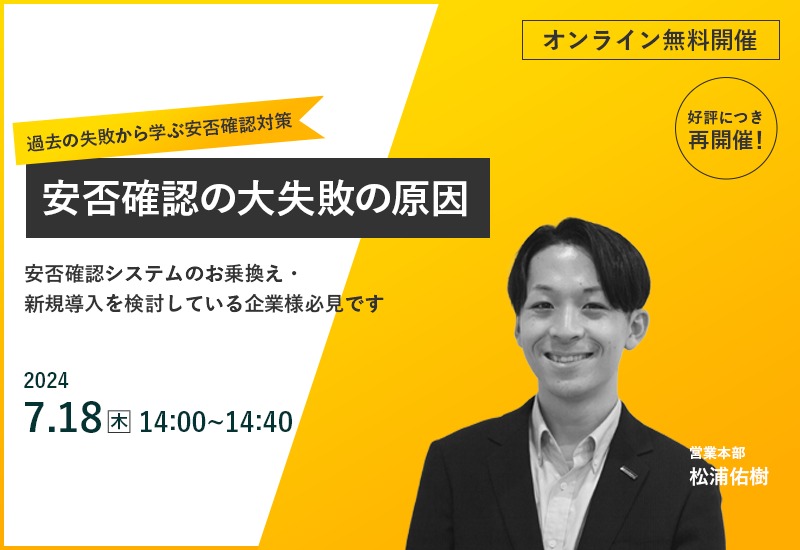 オンライン無料開催

好評につき
再開催!

過去の失敗から学ぶ安否確認対策

安否確認の大失敗の原因

安否確認システムのお乗換え・
新規導入を検討している企業様必見です

2024
7.18 木 14:00~14:40

営業本部
松浦佑樹